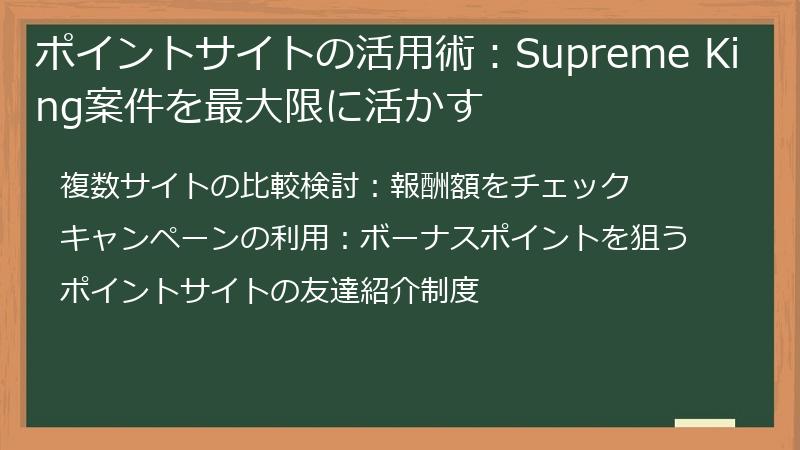 ポイントサイトの活用術：Supreme King案件を最大限に活かす

複数サイトの比較検討：報酬額をチェック

キャンペーンの利用：ボーナスポイントを狙う

ポイントサイトの友達紹介制度